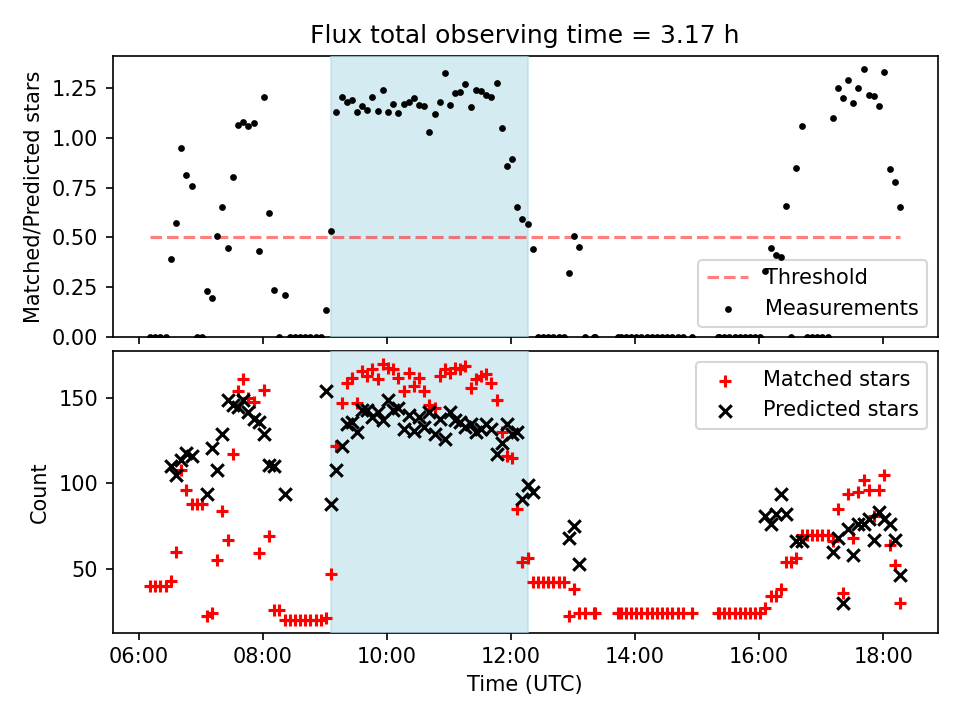 Flux total observing time = 3.17 h

Matched/Predicted stars

1.25
1.00
0.75
0.50
0.25
0.00

Threshold
Measurements

Count

150
100
50

Matched stars
Predicted stars

06:00 08:00 10:00 12:00 14:00 16:00 18:00

Time (UTC)